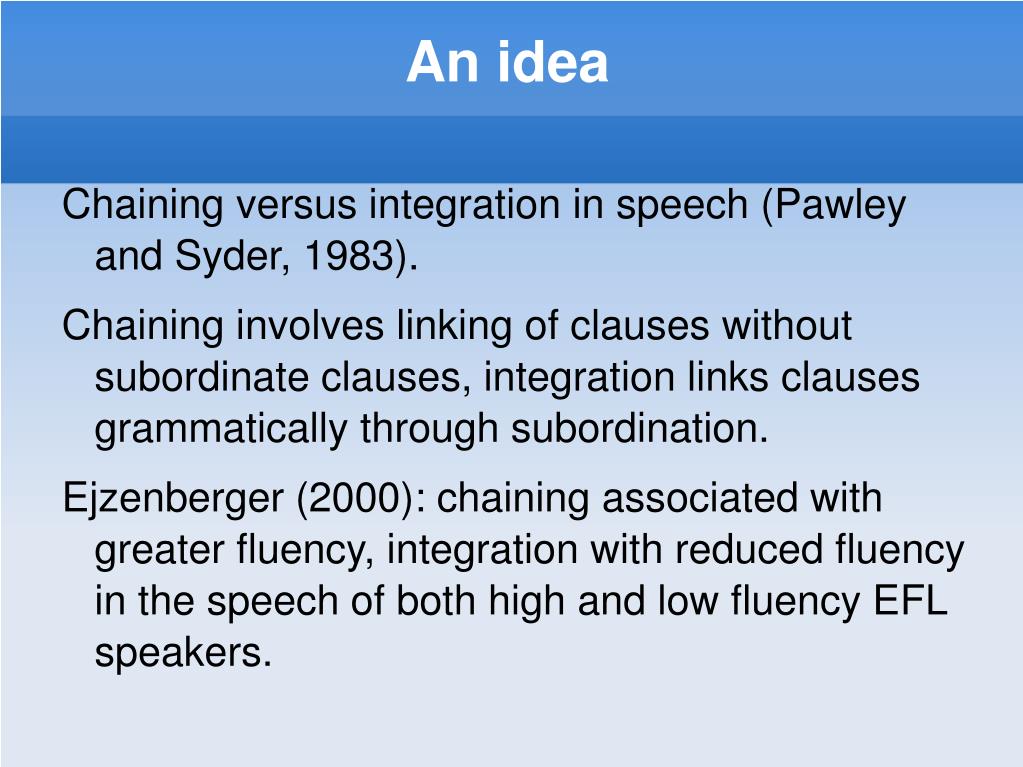 An idea

Chaining versus integration in speech (Pawley and Syder, 1983).

Chaining involves linking of clauses without subordinate clauses, integration links clauses grammatically through subordination.

Ejzenberger (2000): chaining associated with greater fluency, integration with reduced fluency in the speech of both high and low fluency EFL speakers.